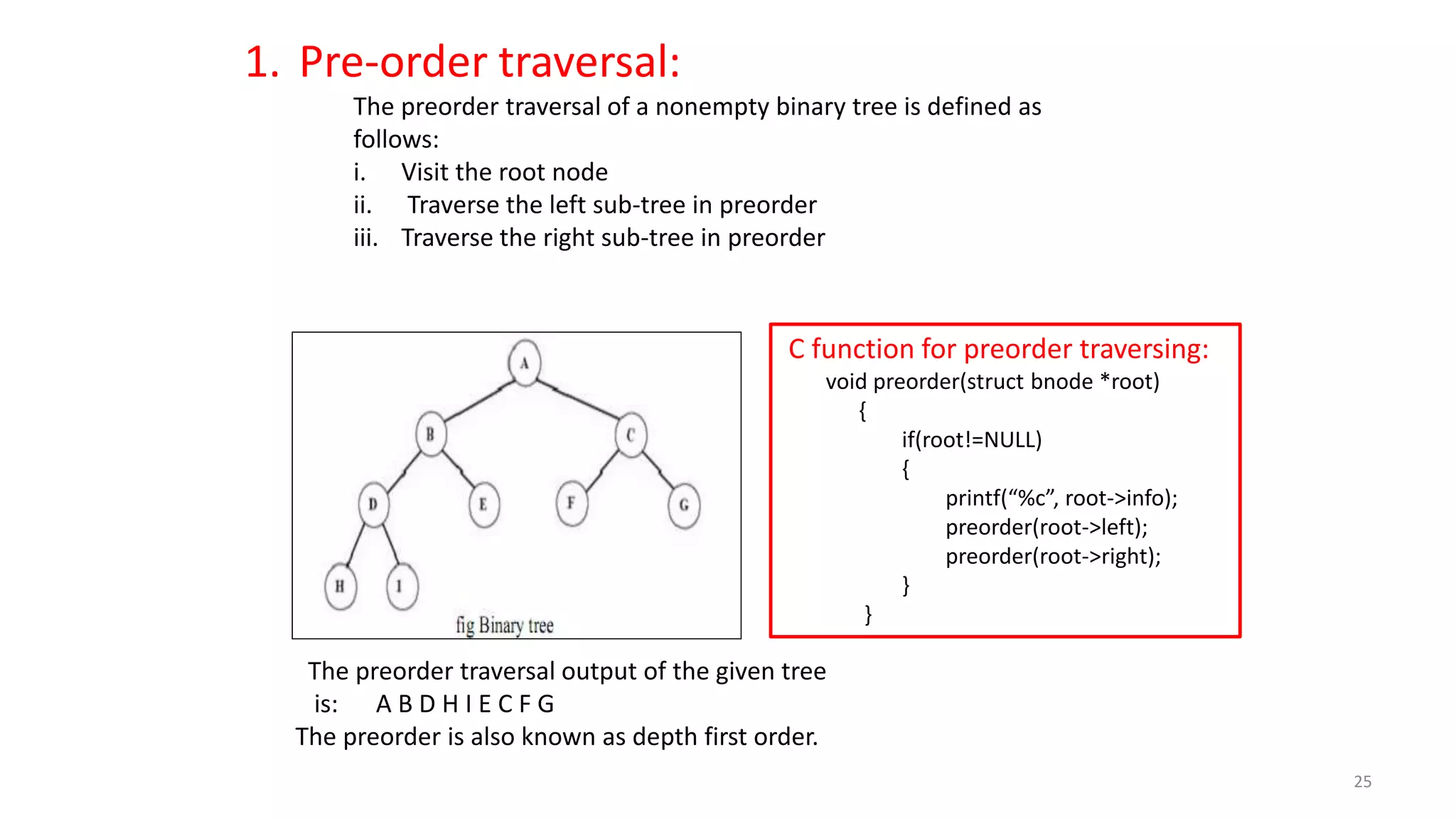 1. Pre-order traversal:

The preorder traversal of a nonempty binary tree is defined as follows:

i. Visit the root node

ii. Traverse the left sub-tree in preorder

iii. Traverse the right sub-tree in preorder

A

B

C

D

E

F

G

H

I

fig Binary tree

C function for preorder traversing:

void preorder(struct bnode *root)
{
if(root!=NULL)
{
printf(“%c”, root->info);
preorder(root->left);
preorder(root->right);
}
}

The preorder traversal output of the given tree is: A B D H I E C F G

The preorder is also known as depth first order.

25